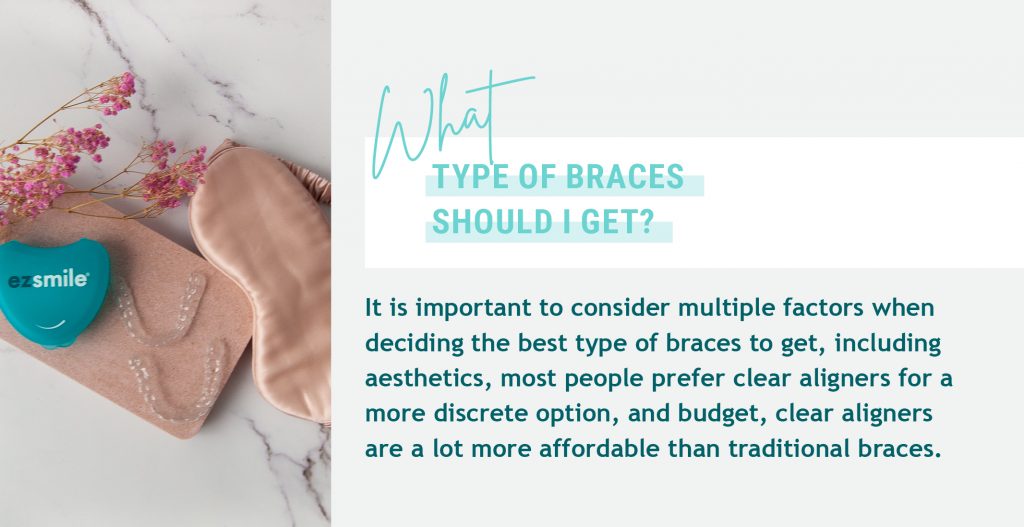 ezsmile

What
TYPE OF BRACES
SHOULD I GET?

It is important to consider multiple factors when deciding the best type of braces to get, including aesthetics, most people prefer clear aligners for a more discrete option, and budget, clear aligners are a lot more affordable than traditional braces.